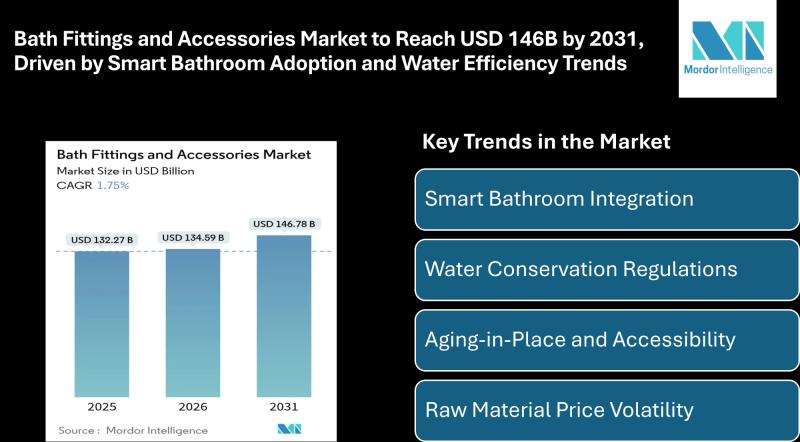 Bath Fittings and Accessories Market to Reach USD 146B by 2031, Driven by Smart Bathroom Adoption and Water Efficiency Trends

Mordor Intelligence

Bath Fittings and Accessories Market
Market Size in USD Billion
CAGR 1.75%

USD 132.27 B
USD 134.59 B
USD 146.78 B

2025
2026
2031

Source : Mordor Intelligence

Key Trends in the Market

Smart Bathroom Integration

Water Conservation Regulations

Aging-in-Place and Accessibility

Raw Material Price Volatility